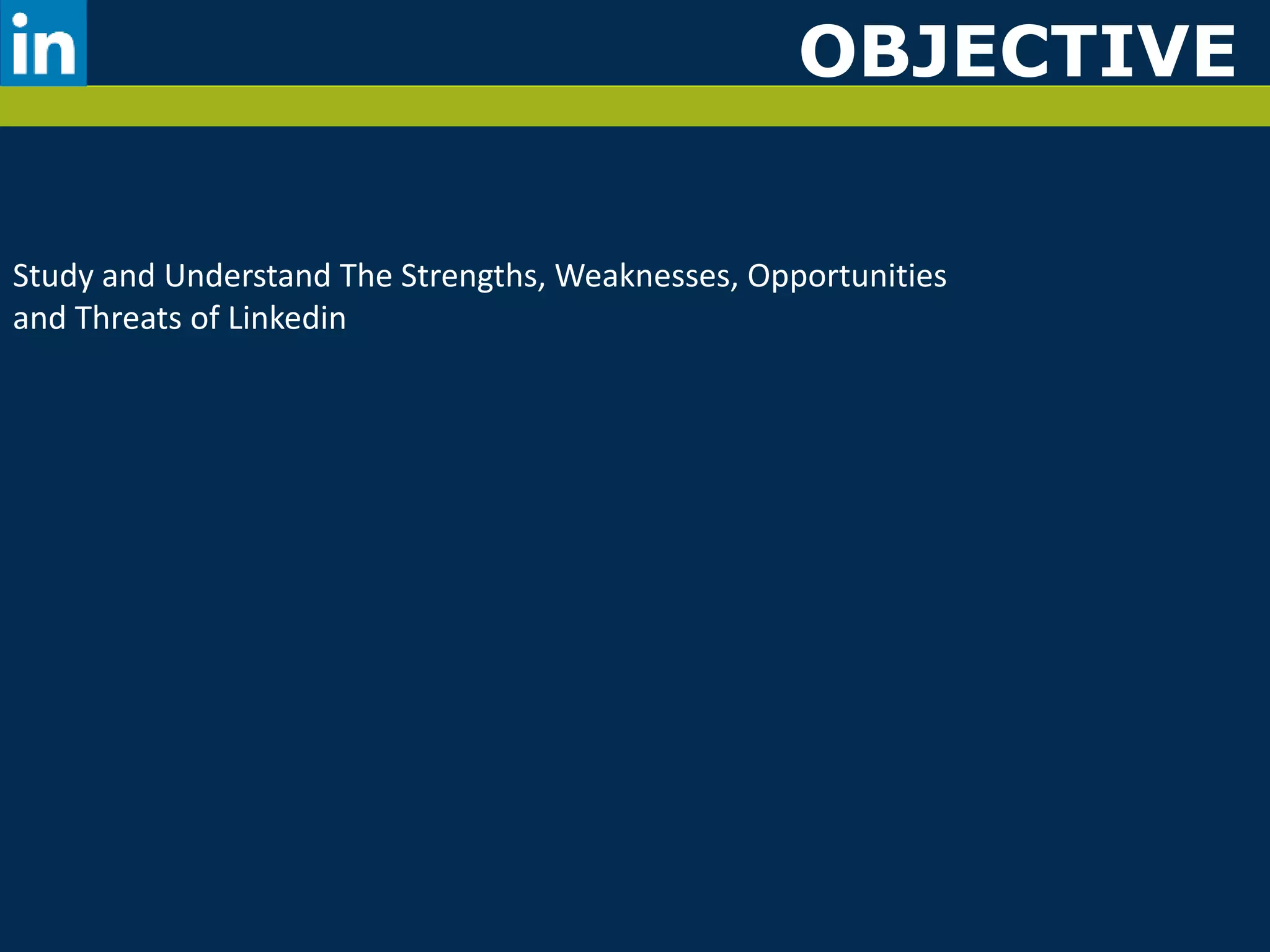 in

OBJECTIVE

Study and Understand The Strengths, Weaknesses, Opportunities and Threats of Linkedin